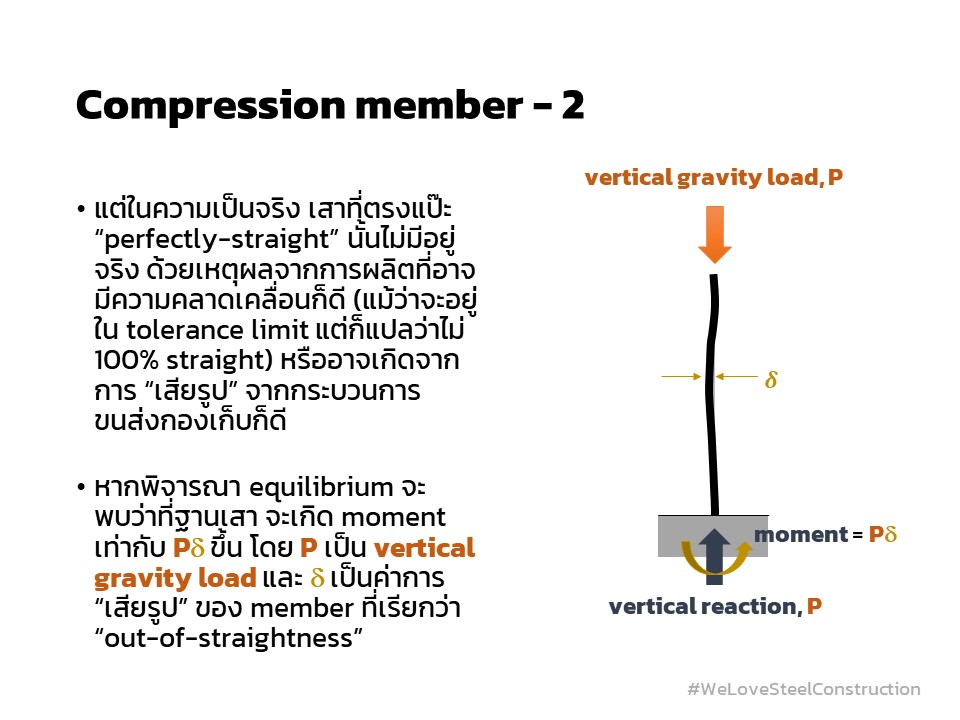 Compression member - 2

• แต่ในความเป็นจริง เสาที่ตรงแป๊ะ "perfectly-straight" นั้นไม่มีอยู่จริง ด้วยเหตุผลจากการผลิตที่อาจมีความคลาดเคลื่อนก็ดี (แม้ว่าจะอยู่ใน tolerance limit แต่ก็แปลว่าไม่ 100% straight) หรืออาจเกิดจากการ "เสียรูป" จากกระบวนการขนส่งกองเก็บก็ดี

• หากพิจารณา equilibrium จะพบว่าที่ฐานเสา จะเกิด moment เท่ากับ P$\delta$ ขึ้น โดย P เป็น vertical gravity load และ $\delta$ เป็นค่าการ "เสียรูป" ของ member ที่เรียกว่า "out-of-straightness"

vertical gravity load, P

$\delta$

moment = P$\delta$

vertical reaction, P

#WeLoveSteelConstruction